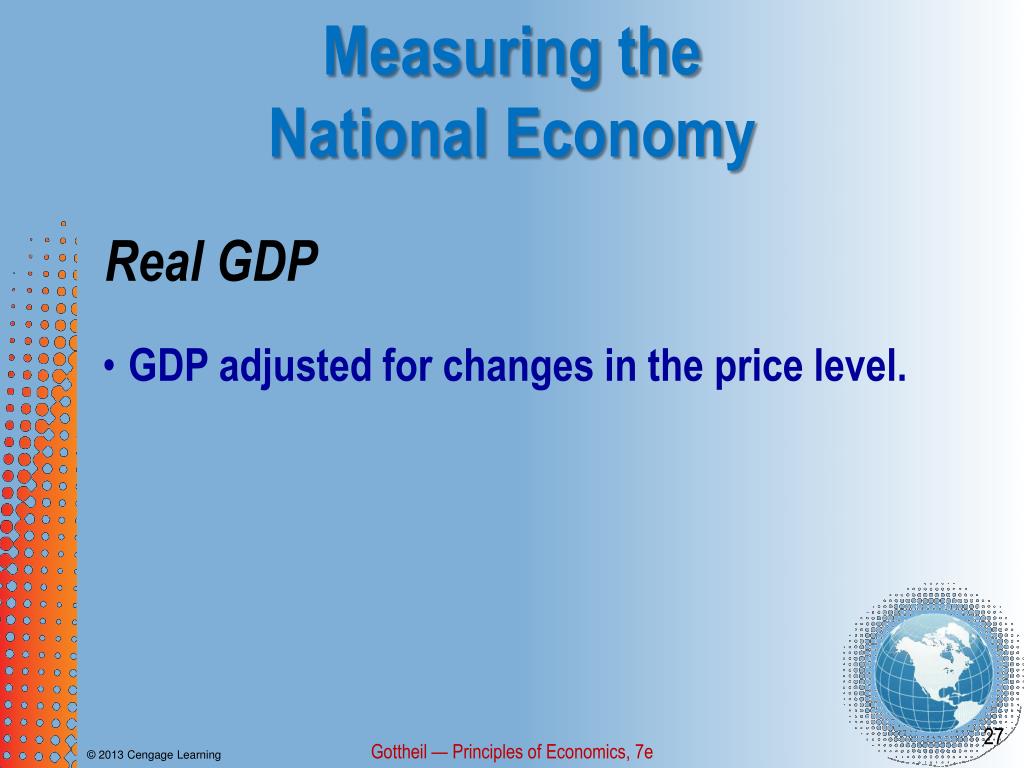 Measuring the National Economy

Real GDP

• GDP adjusted for changes in the price level.

© 2013 Cengage Learning

Gottheil — Principles of Economics, 7e

27